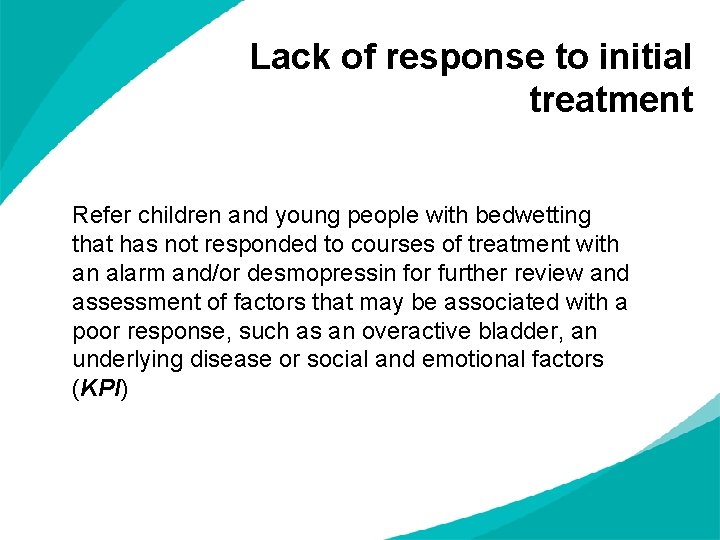 Lack of response to initial treatment

Refer children and young people with bedwetting that has not responded to courses of treatment with an alarm and/or desmopressin for further review and assessment of factors that may be associated with a poor response, such as an overactive bladder, an underlying disease or social and emotional factors (KPI)